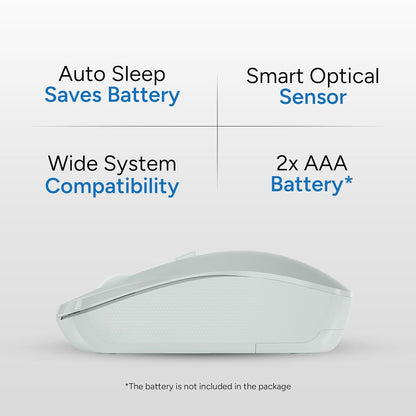 Auto Sleep
Saves Battery

Smart Optical
Sensor

Wide System
Compatibility

2x AAA
Battery*

*The battery is not included in the package